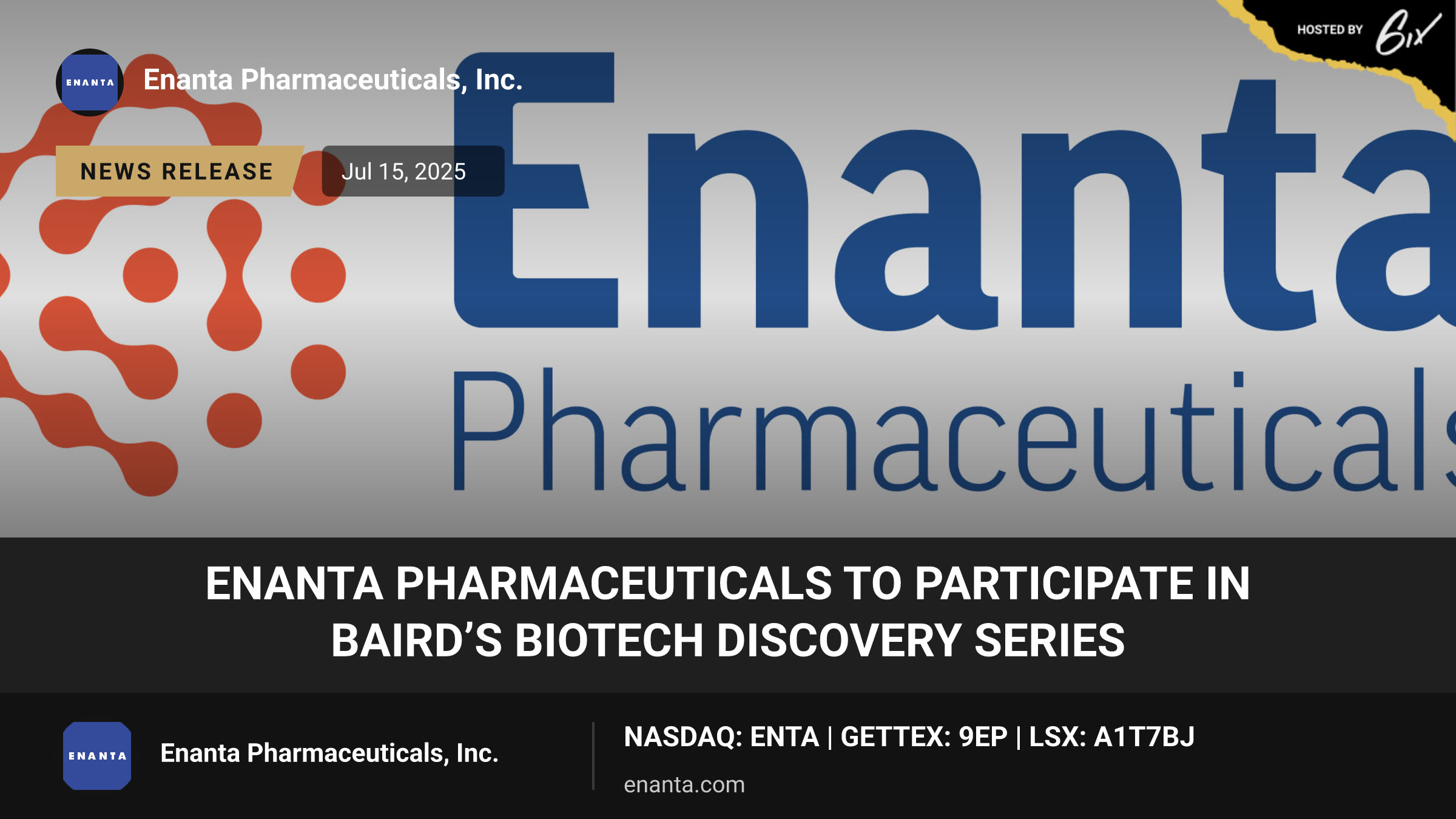 HOSTED BY 6ix

ENANTA

Enanta Pharmaceuticals, Inc.

NEWS RELEASE

Jul 15, 2025

Enanta

Pharmaceuticals

ENANTA PHARMACEUTICALS TO PARTICIPATE IN BAIRD'S BIOTECH DISCOVERY SERIES

ENANTA

Enanta Pharmaceuticals, Inc.

NASDAQ: ENTA | GETTEX: 9EP | LSX: A1T7BJ

enanta.com